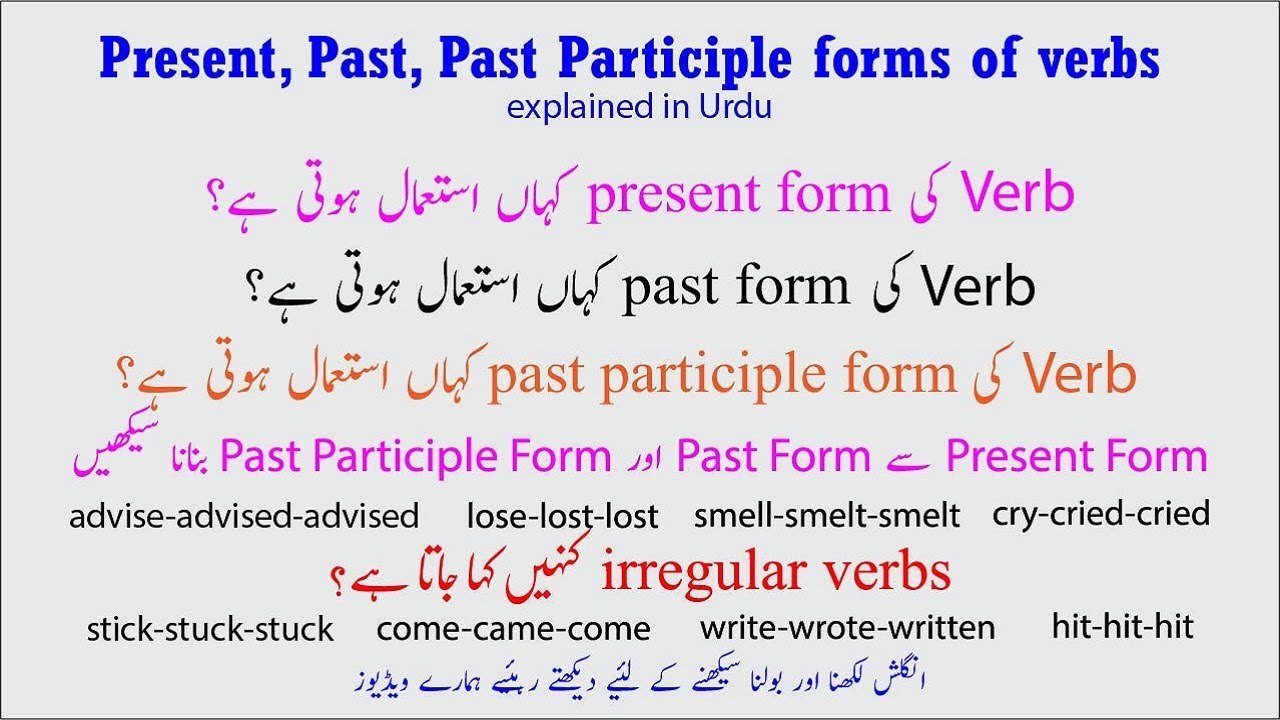 Present, Past, Past Participle forms of verbs
explained in Urdu

Verb کی present form کہاں استعمال ہوتی ہے؟

Verb کی past form کہاں استعمال ہوتی ہے؟

Verb کی past participle form کہاں استعمال ہوتی ہے؟

Present Form سے Past Form اور Past Participle Form بنانا سیکھیں

advise-advised-advised lose-lost-lost smell-smelt-smelt cry-cried-cried

irregular verbs کنہیں کہا جاتا ہے؟

stick-stuck-stuck come-came-come write-wrote-written hit-hit-hit

انگلش لکھنا اور بولنا سیکھنے کے لیئے دیکھتے رہیئے ہمارے ویڈیوز